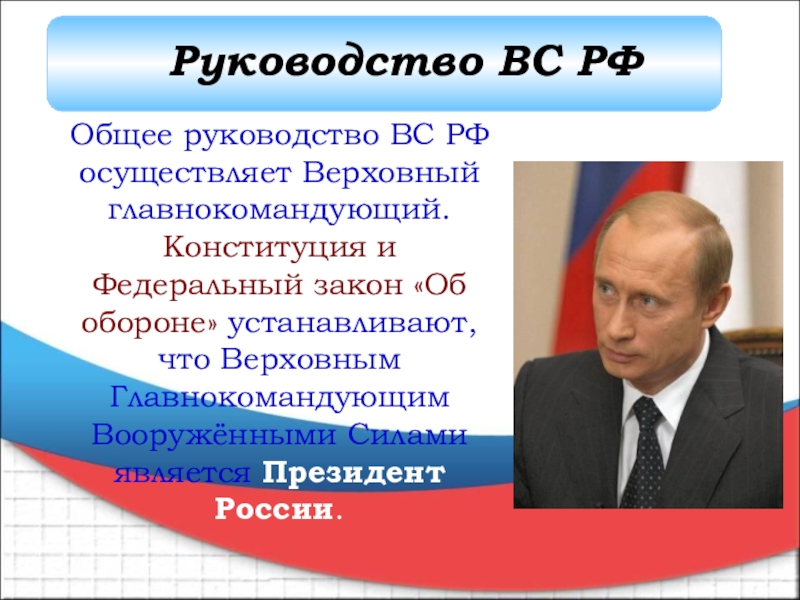 Руководство ВС РФ

Общее руководство ВС РФ осуществляет Верховный главнокомандующий. Конституция и Федеральный закон «Об обороне» устанавливают, что Верховным Главнокомандующим Вооружёнными Силами является Президент России.